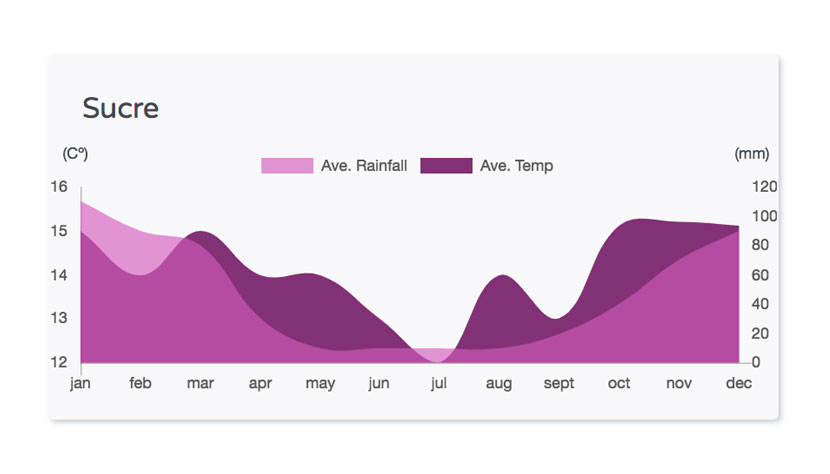 Sucre

(Cº)

Ave. Rainfall
Ave. Temp

(mm)

16
15
14
13
12

120
100
80
60
40
20
0

jan
feb
mar
apr
may
jun
jul
aug
sept
oct
nov
dec